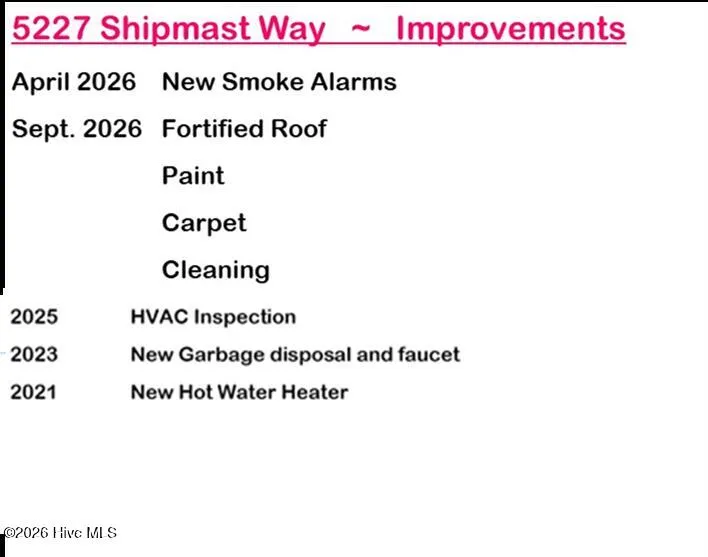 5227 Shipmast Way ~ Improvements

April 2026 New Smoke Alarms

Sept. 2026 Fortified Roof

Paint

Carpet

Cleaning

2025 HVAC Inspection

2023 New Garbage disposal and faucet

2021 New Hot Water Heater

©2026 Hive MLS